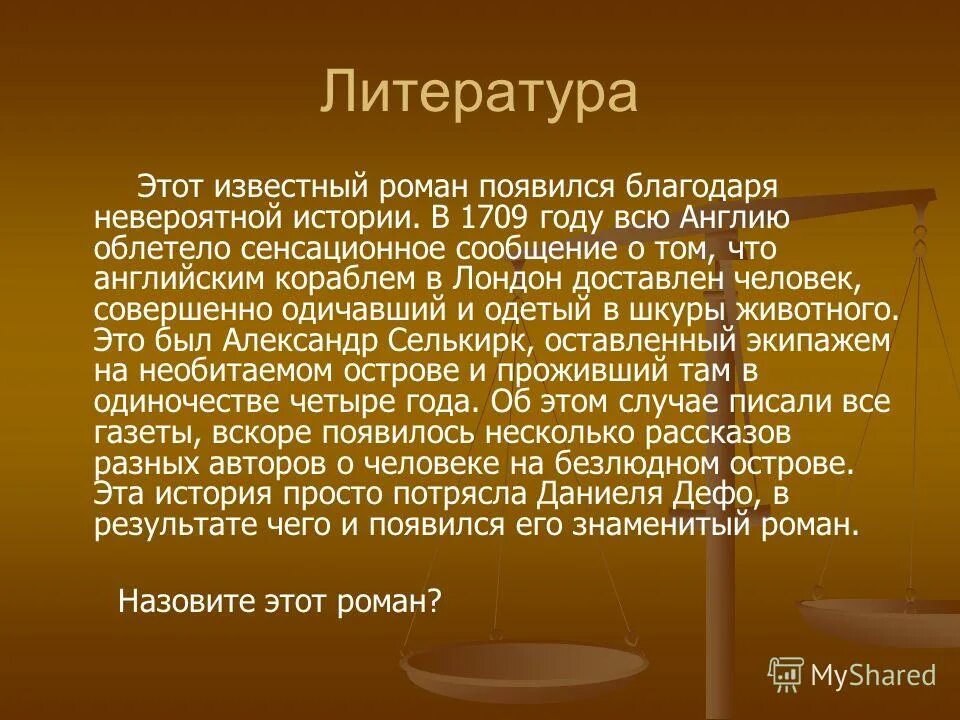 Литература

Этот известный роман появился благодаря невероятной истории. В 1709 году всю Англию облетело сенсационное сообщение о том, что английским кораблем в Лондон доставлен человек, совершенно одичавший и одетый в шкуры животного. Это был Александр Селькирк, оставленный экипажем на необитаемом острове и проживший там в одиночестве четыре года. Об этом случае писали все газеты, вскоре появилось несколько рассказов разных авторов о человеке на безлюдном острове. Эта история просто потрясла Даниеля Дефо, в результате чего и появился его знаменитый роман.

Назовите этот роман?

MyShared